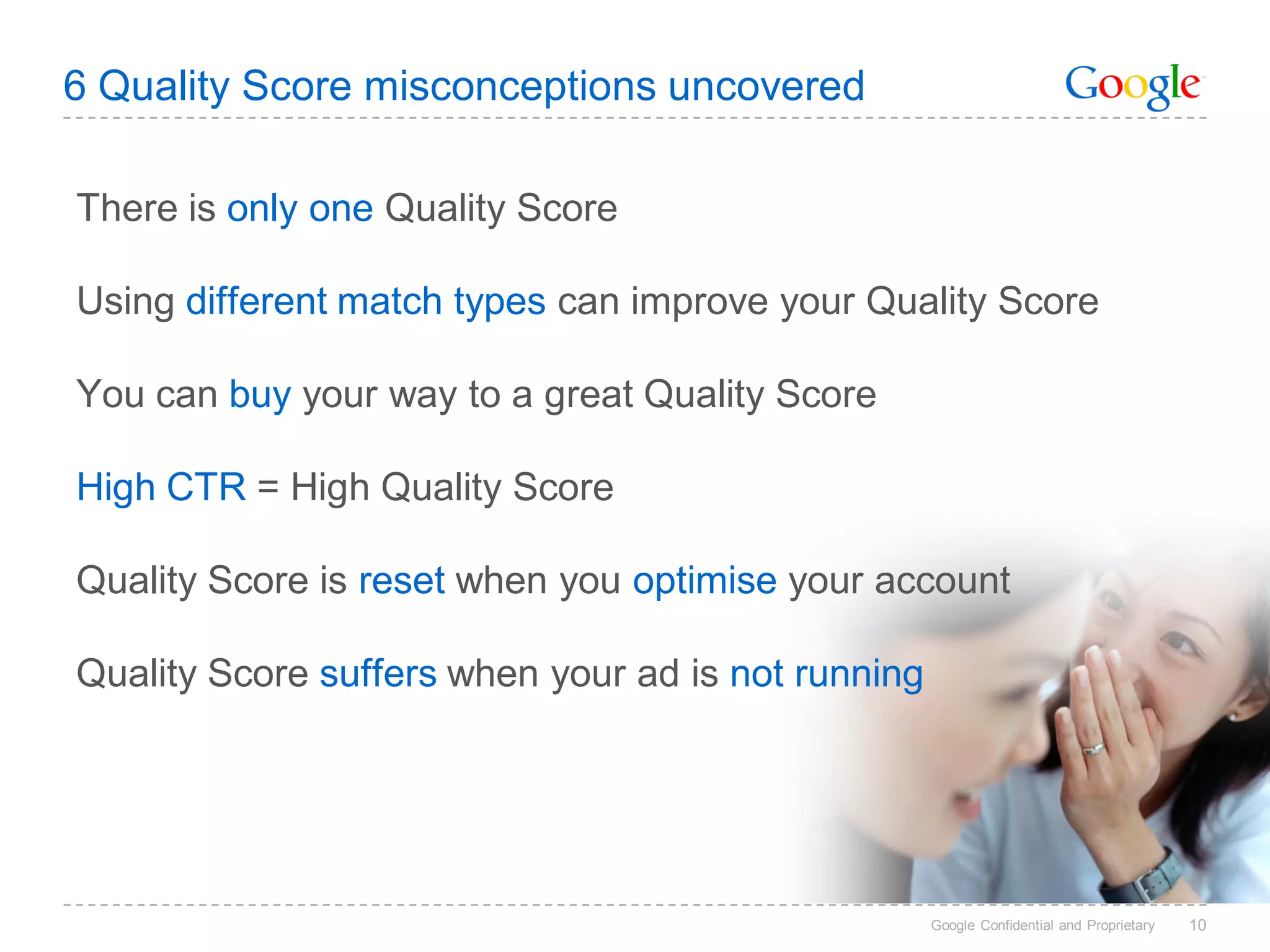 6 Quality Score misconceptions uncovered

Google

There is only one Quality Score

Using different match types can improve your Quality Score

You can buy your way to a great Quality Score

High CTR = High Quality Score

Quality Score is reset when you optimise your account

Quality Score suffers when your ad is not running

Google Confidential and Proprietary 10